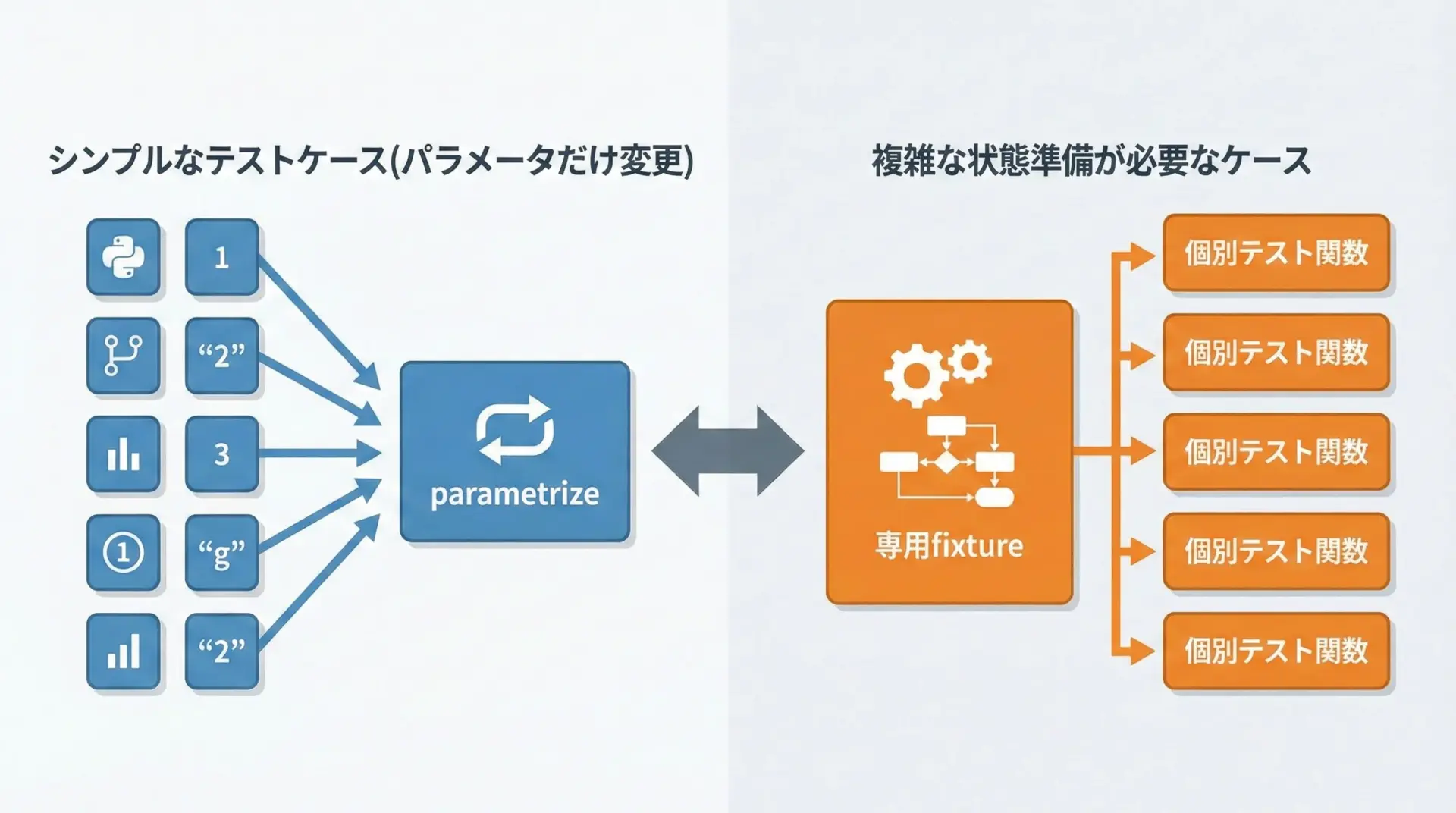 シンプルなテストケース(パラメータだけ変更)

1

“2”

3

①

“g”

“2”

parametrize

複雑な状態準備が必要なケース

専用fixture

個別テスト関数

個別テスト関数

個別テスト関数

個別テスト関数

個別テスト関数